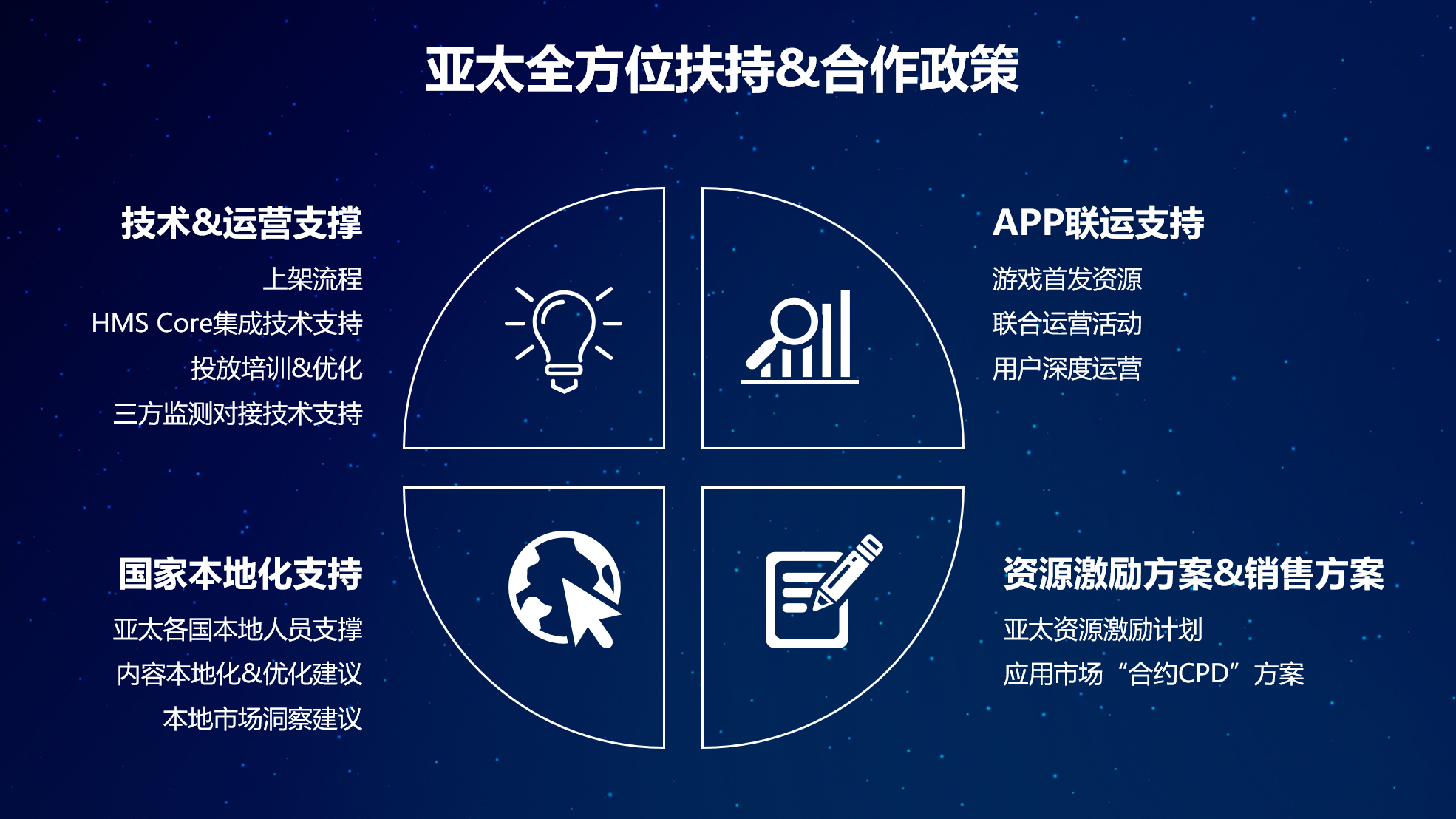 亚太全方位扶持&合作政策

技术&运营支撑

上架流程

HMS Core集成技术支持

投放培训&优化

三方监测对接技术支持

APP联运支持

游戏首发资源

联合运营活动

用户深度运营

国家本地化支持

亚太各国本地人员支撑

内容本地化&优化建议

本地市场洞察建议

资源激励方案&销售方案

亚太资源激励计划

应用市场“合约CPD”方案